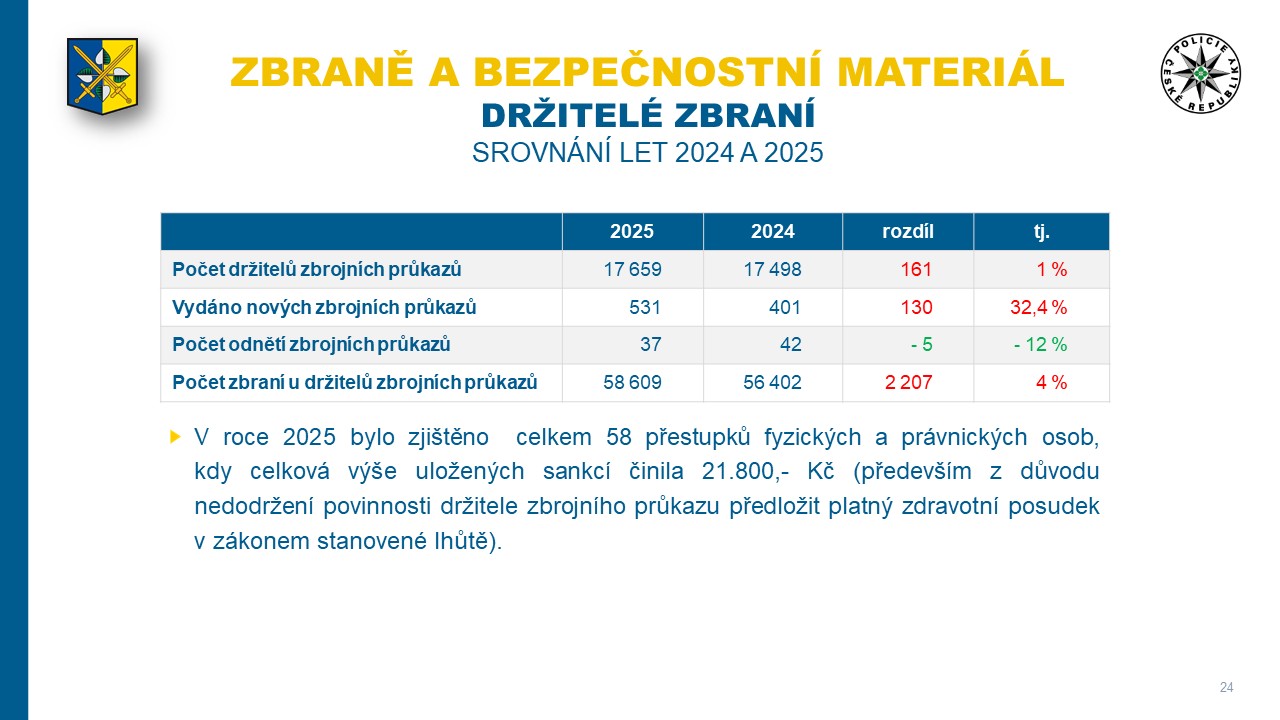 ZBRANĚ A BEZPEČNOSTNÍ MATERIÁL
DRŽITELÉ ZBRANÍ
SROVNÁNÍ LET 2024 A 2025

POLICIE ČESKÉ REPUBLIKY

| | 2025 | 2024 | rozdíl | tj. |
|---|---|---|---|---|
| Počet držitelů zbrojních průkazů | 17 659 | 17 498 | 161 | 1 % |
| Vydáno nových zbrojních průkazů | 531 | 401 | 130 | 32,4 % |
| Počet odnětí zbrojních průkazů | 37 | 42 | - 5 | - 12 % |
| Počet zbraní u držitelů zbrojních průkazů | 58 609 | 56 402 | 2 207 | 4 % |

V roce 2025 bylo zjištěno celkem 58 přestupků fyzických a právnických osob, kdy celková výše uložených sankcí činila 21.800,- Kč (především z důvodu nedodržení povinnosti držitele zbrojního průkazu předložit platný zdravotní posudek v zákonem stanovené lhůtě).

24